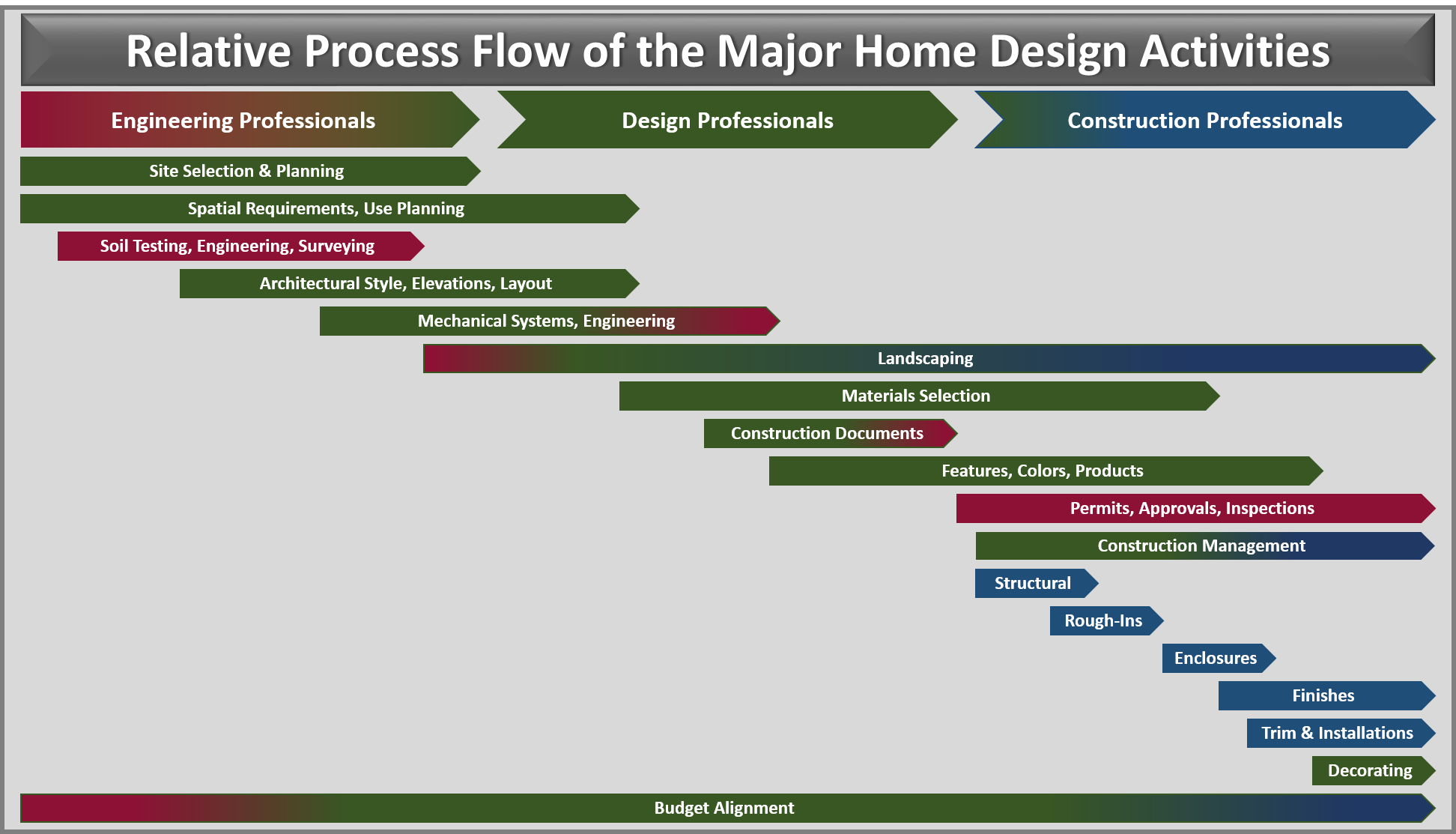 Relative Process Flow of the Major Home Design Activities

Engineering Professionals

Design Professionals

Construction Professionals

Site Selection & Planning

Spatial Requirements, Use Planning

Soil Testing, Engineering, Surveying

Architectural Style, Elevations, Layout

Mechanical Systems, Engineering

Landscaping

Materials Selection

Construction Documents

Features, Colors, Products

Permits, Approvals, Inspections

Construction Management

Structural

Rough-Ins

Enclosures

Finishes

Trim & Installations

Decorating

Budget Alignment